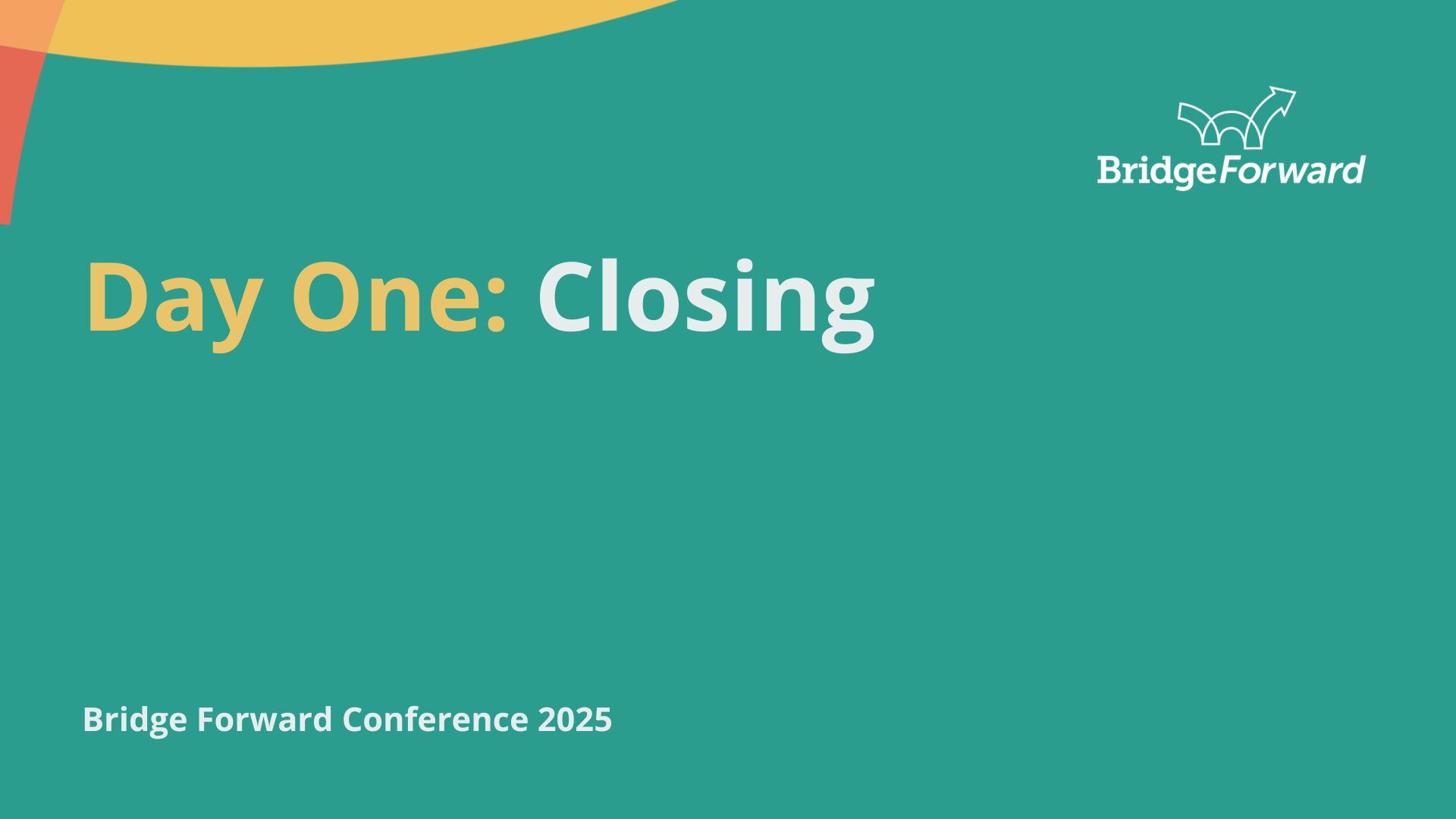 BridgeForward

Day One: Closing

Bridge Forward Conference 2025